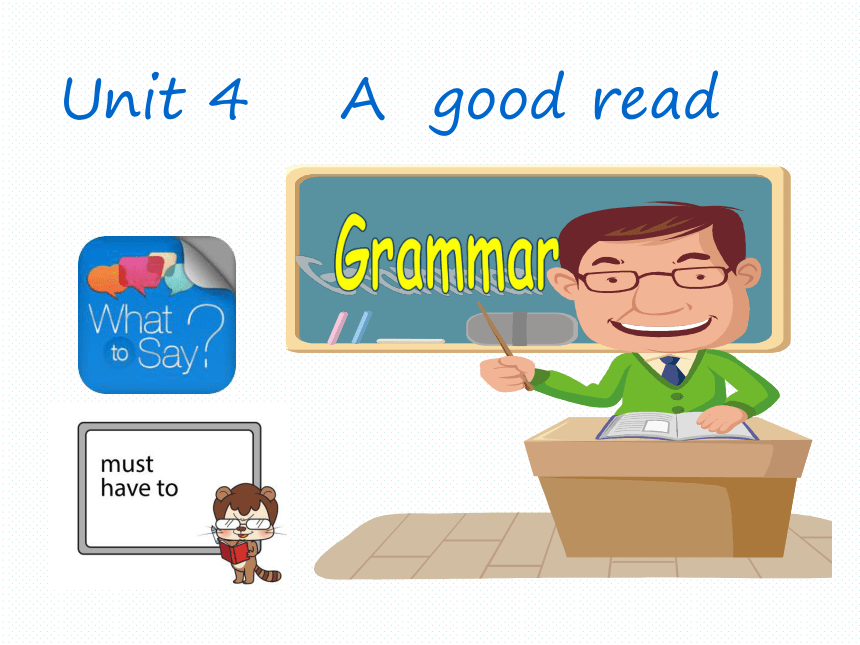 Unit 4 A good read

Grammar

What to Say?

must
have to